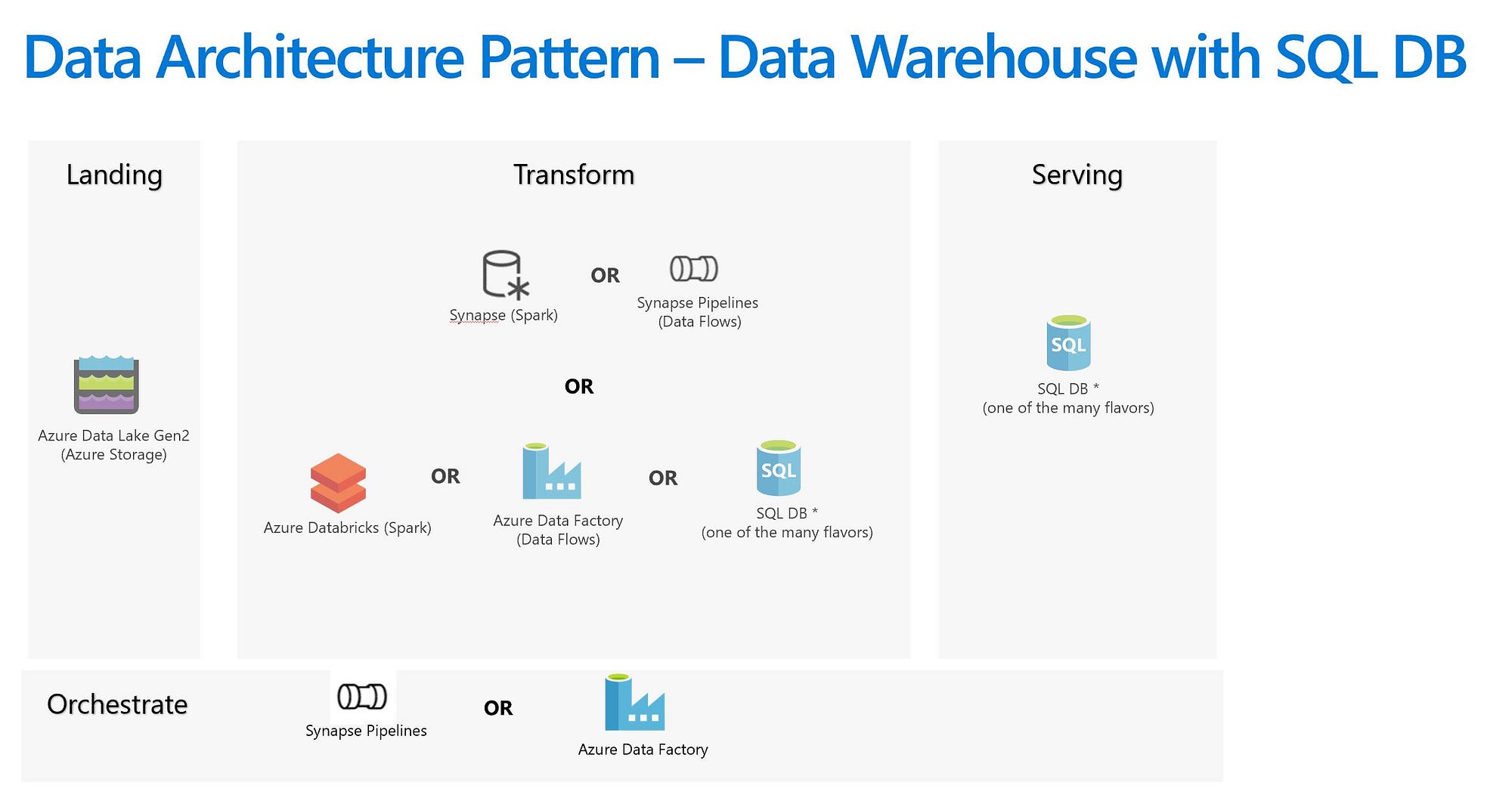 Data Architecture Pattern – Data Warehouse with SQL DB

Landing

Azure Data Lake Gen2
(Azure Storage)

Transform

Synapse (Spark)

OR

Synapse Pipelines
(Data Flows)

OR

Azure Databricks (Spark)

OR

Azure Data Factory
(Data Flows)

OR

SQL

SQL DB *
(one of the many flavors)

Serving

SQL

SQL DB *
(one of the many flavors)

Orchestrate

Synapse Pipelines

OR

Azure Data Factory